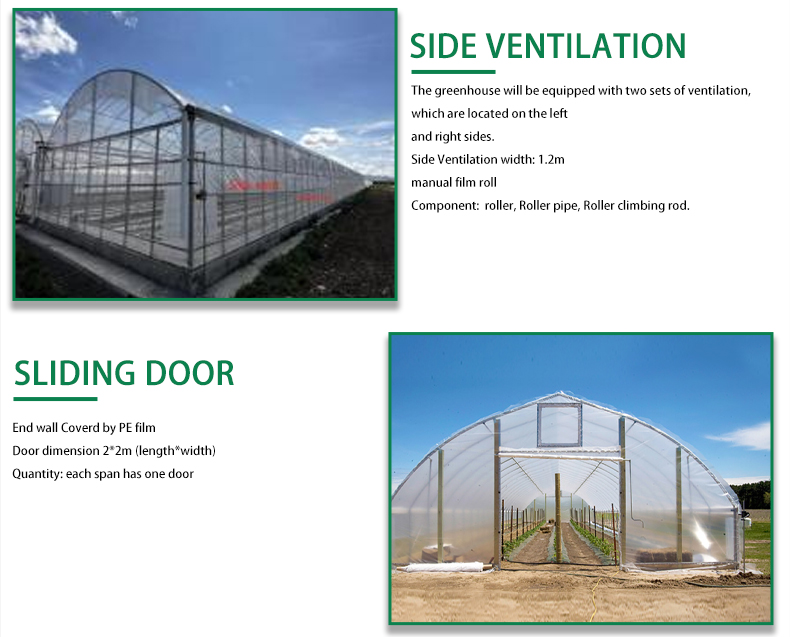 SIDE VENTILATION

The greenhouse will be equipped with two sets of ventilation, which are located on the left and right sides.

Side Ventilation width: 1.2m

manual film roll

Component: roller, Roller pipe, Roller climbing rod.

SLIDING DOOR

End wall Coverd by PE film

Door dimension 2*2m (length*width)

Quantity: each span has one door